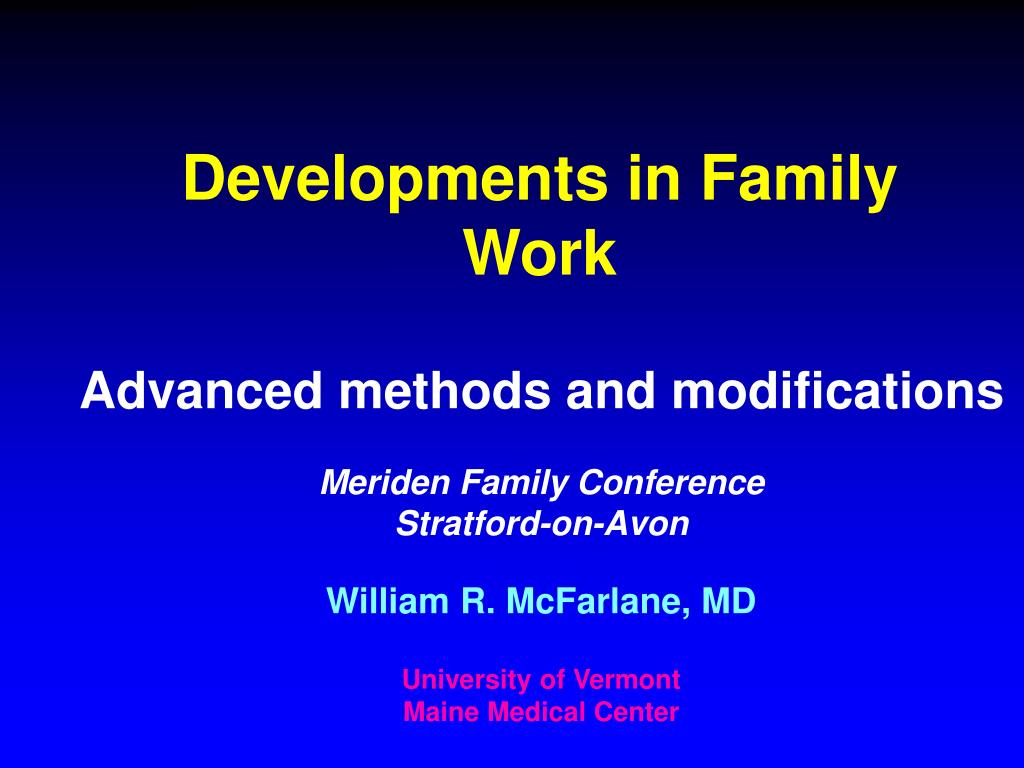 Developments in Family Work

Advanced methods and modifications

Meriden Family Conference
Stratford-on-Avon

William R. McFarlane, MD

University of Vermont
Maine Medical Center